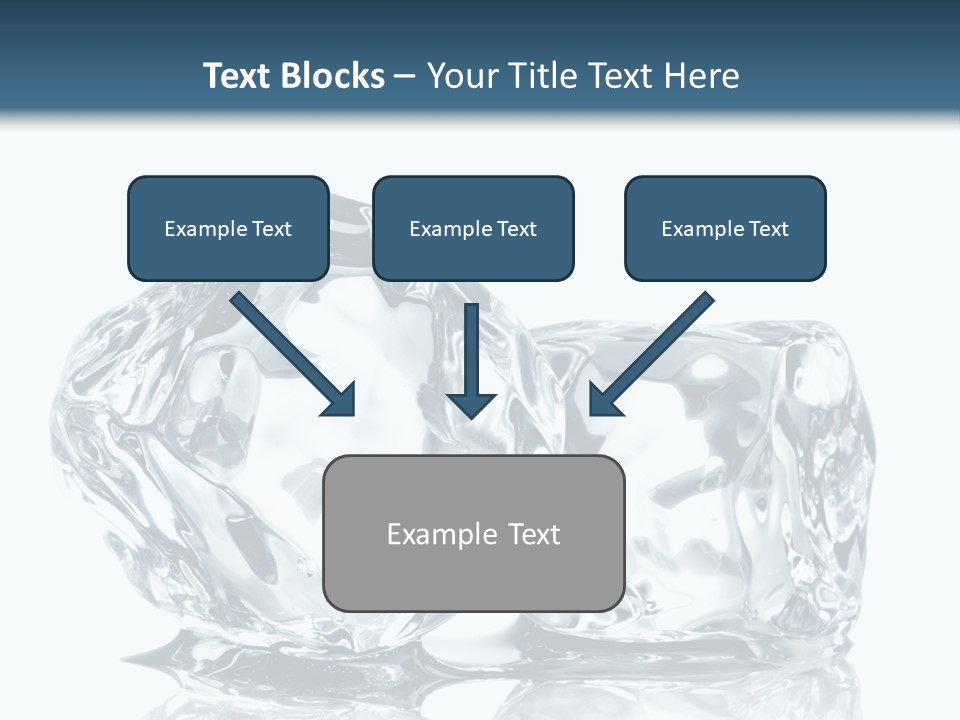 Text Blocks – Your Title Text Here

Example Text

Example Text

Example Text

Example Text